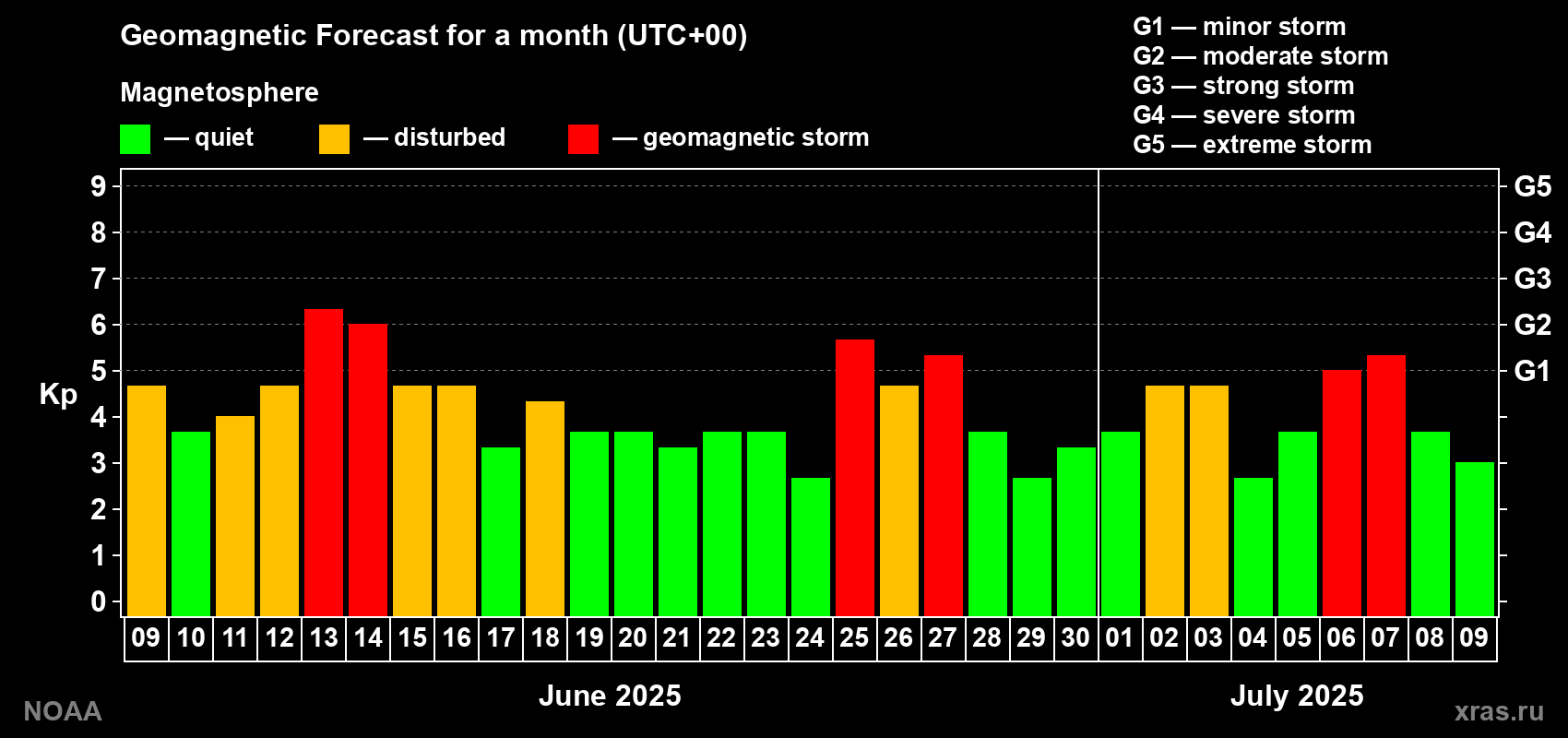 Geomagnetic Forecast for a month (UTC+00)

Magnetosphere

— quiet — disturbed — geomagnetic storm

G1 — minor storm
G2 — moderate storm
G3 — strong storm
G4 — severe storm
G5 — extreme storm

Kp

9
8
7
6
5
4
3
2
1
0

G5
G4
G3
G2
G1

09 10 11 12 13 14 15 16 17 18 19 20 21 22 23 24 25 26 27 28 29 30 01 02 03 04 05 06 07 08 09

June 2025

July 2025

NOAA

xras.ru